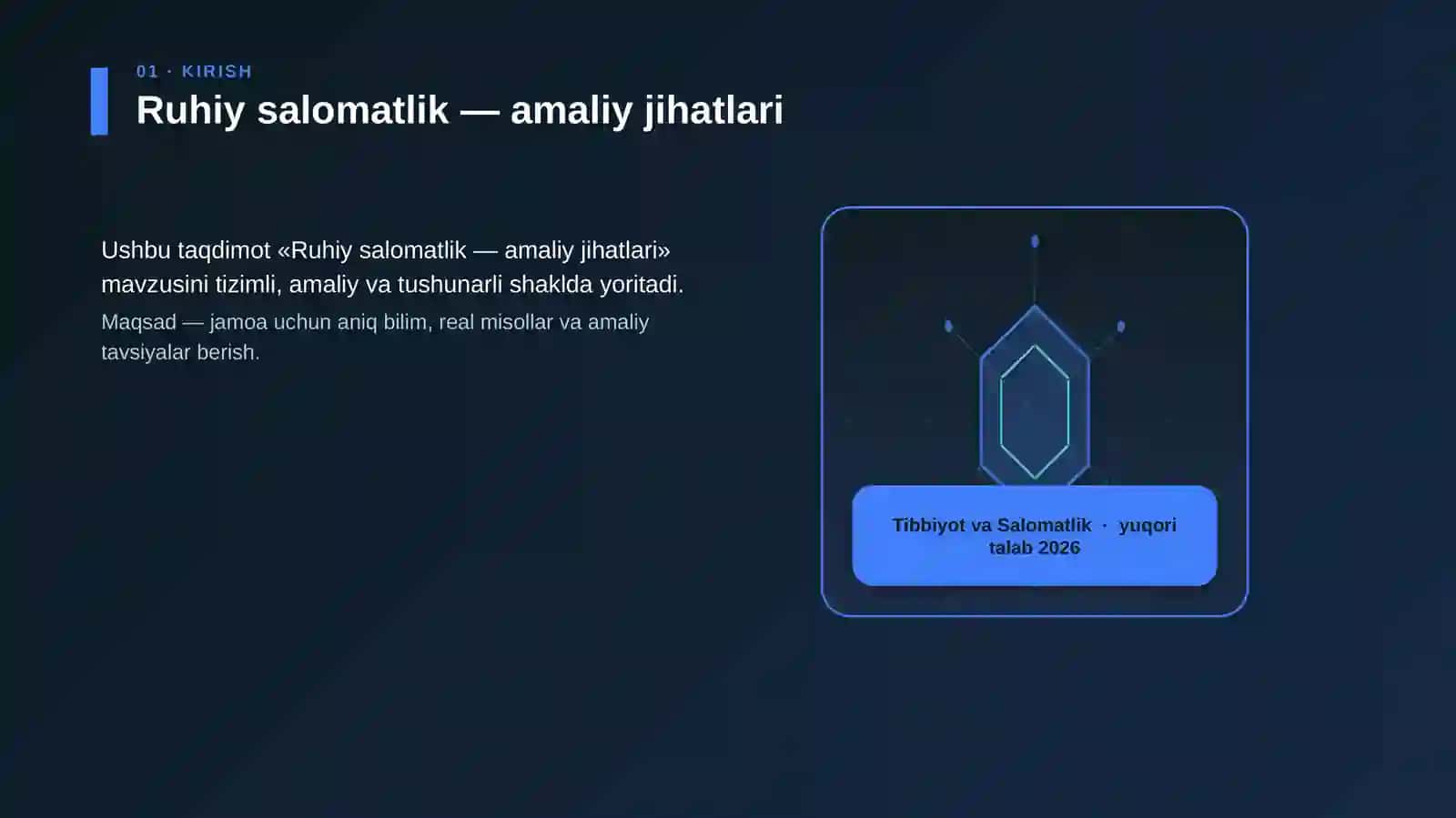 01 · KIRISH

Ruhiy salomatlik — amaliy jihatlari

Ushbu taqdimot «Ruhiy salomatlik — amaliy jihatlari» mavzusini tizimli, amaliy va tushunarli shaklda yoritadi.

Maqsad — jamoa uchun aniq bilim, real misollar va amaliy tavsiyalar berish.

Tibbiyot va Salomatlik · yuqori talab 2026